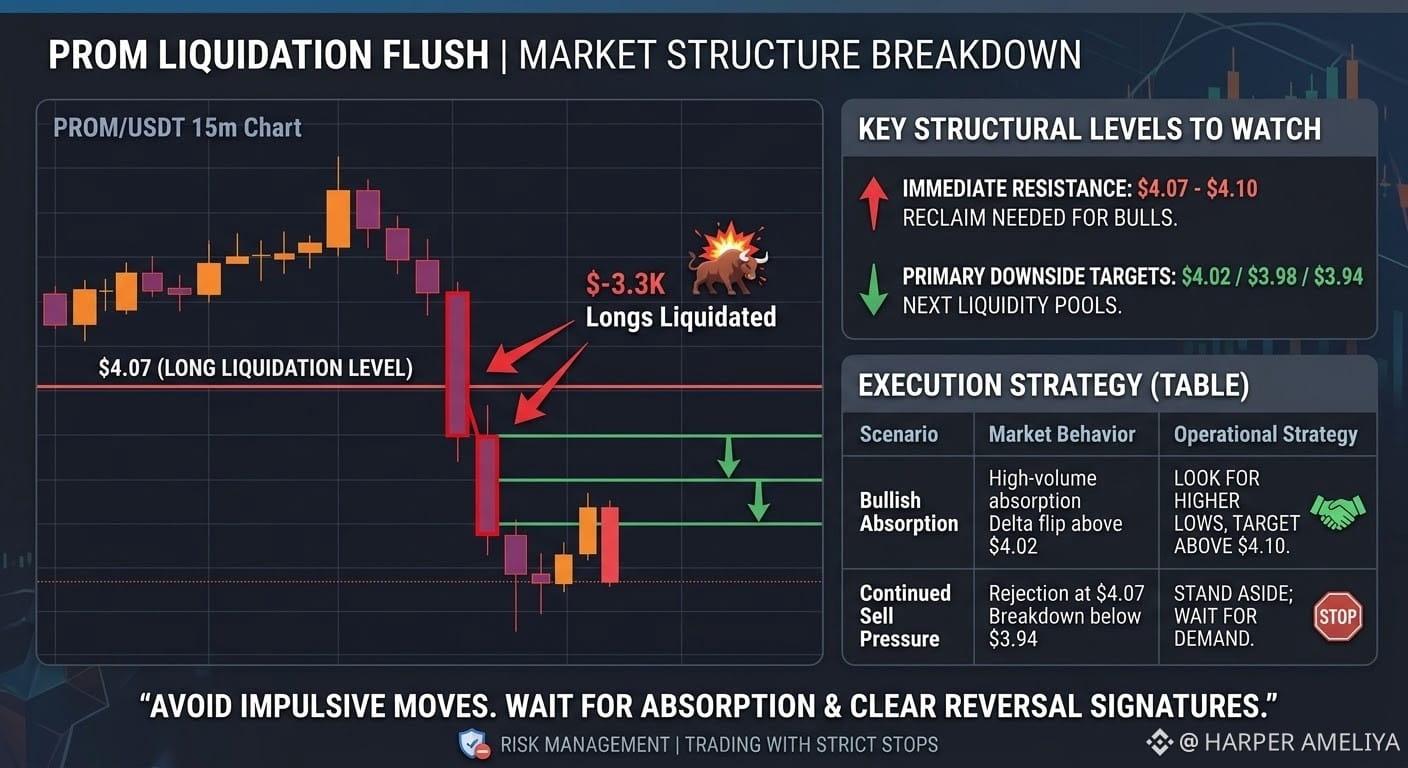 PROM LIQUIDATION FLUSH | MARKET STRUCTURE BREAKDOWN

PROM/USDT 15m Chart

$-3.3K
Longs Liquidated

$4.07 (LONG LIQUIDATION LEVEL)

KEY STRUCTURAL LEVELS TO WATCH

IMMEDIATE RESISTANCE: $4.07 - $4.10
RECLAIM NEEDED FOR BULLS.

PRIMARY DOWNSIDE TARGETS: $4.02 / $3.98 / $3.94
NEXT LIQUIDITY POOLS.

EXECUTION STRATEGY (TABLE)

| Scenario | Market Behavior | Operational Strategy |
|---|---|---|
| Bullish Absorption | High-volume absorption Delta flip above $4.02 | LOOK FOR HIGHER LOWS, TARGET ABOVE $4.10. |
| Continued Sell Pressure | Rejection at $4.07 Breakdown below $3.94 | STAND ASIDE; WAIT FOR DEMAND. STOP |

"AVOID IMPULSIVE MOVES. WAIT FOR ABSORPTION & CLEAR REVERSAL SIGNATURES."

RISK MANAGEMENT | TRADING WITH STRICT STOPS

@ HARPER AMELIYA